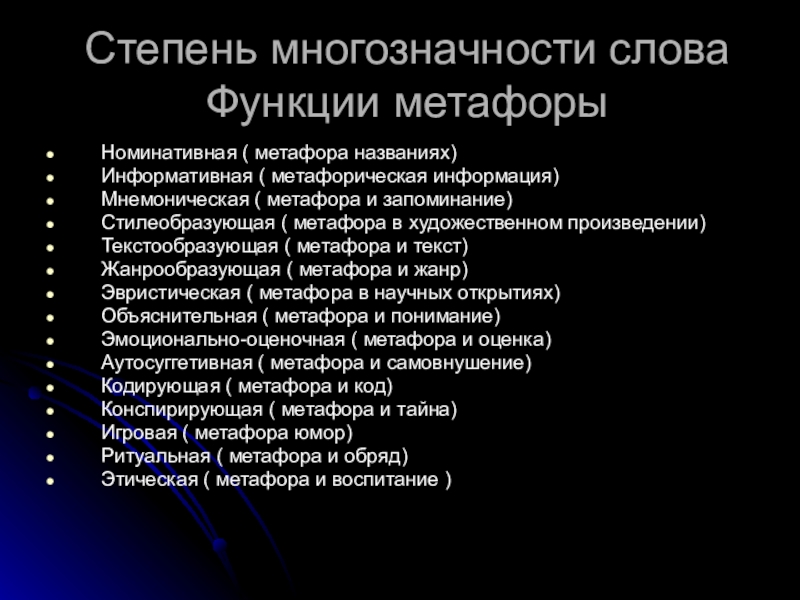 Степень многозначности слова
Функции метафоры

- Номинативная ( метафора названиях)
- Информативная ( метафорическая информация)
- Мнемоническая ( метафора и запоминание)
- Стилеобразующая ( метафора в художественном произведении)
- Текстообразующая ( метафора и текст)
- Жанрообразующая ( метафора и жанр)
- Эвристическая ( метафора в научных открытиях)
- Объяснительная ( метафора и понимание)
- Эмоционально-оценочная ( метафора и оценка)
- Аутосуггетивная ( метафора и самовнушение)
- Кодирующая ( метафора и код)
- Конспирирующая ( метафора и тайна)
- Игровая ( метафора юмор)
- Ритуальная ( метафора и обряд)
- Этическая ( метафора и воспитание )